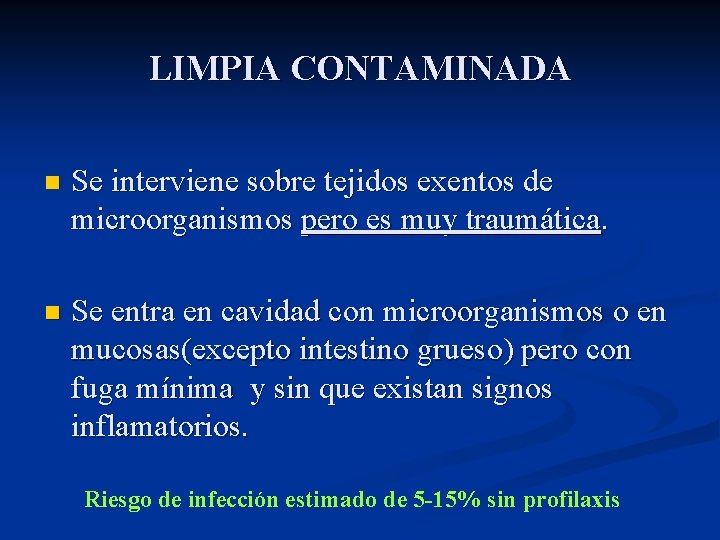 LIMPIA CONTAMINADA

Se interviene sobre tejidos exentos de microorganismos pero es muy traumática.

Se entra en cavidad con microorganismos o en mucosas(excepto intestino grueso) pero con fuga mínima  y sin que existan signos inflamatorios.

Riesgo de infección estimado de 5-15% sin profilaxis